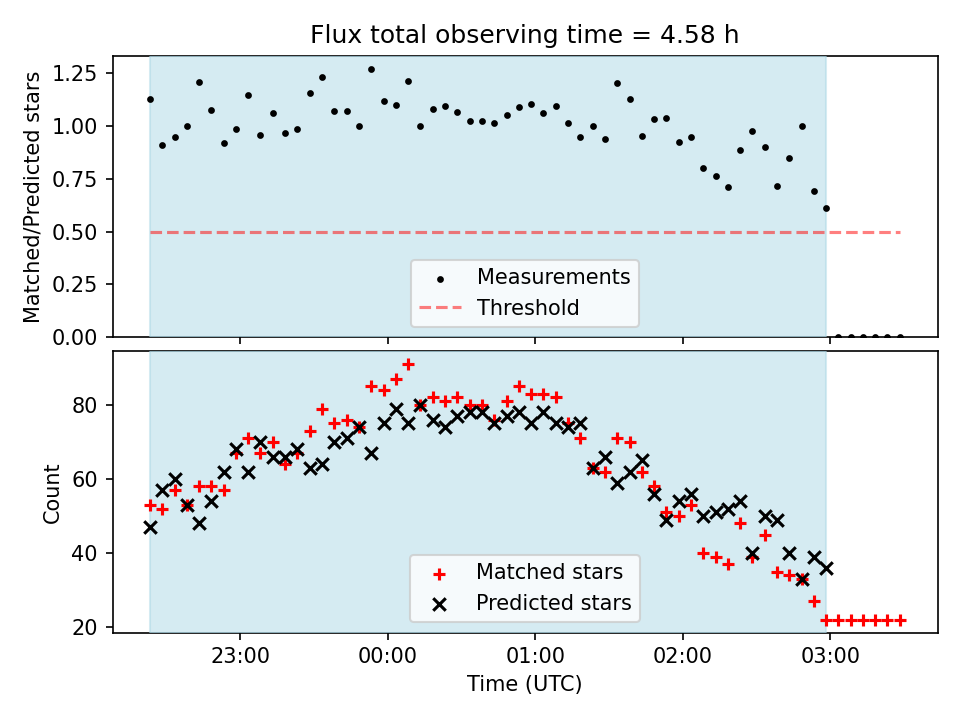 Flux total observing time = 4.58 h

Matched/Predicted stars

1.25
1.00
0.75
0.50
0.25
0.00

Measurements
Threshold

Count

80
60
40
20

Matched stars
Predicted stars

23:00
00:00
01:00
02:00
03:00

Time (UTC)